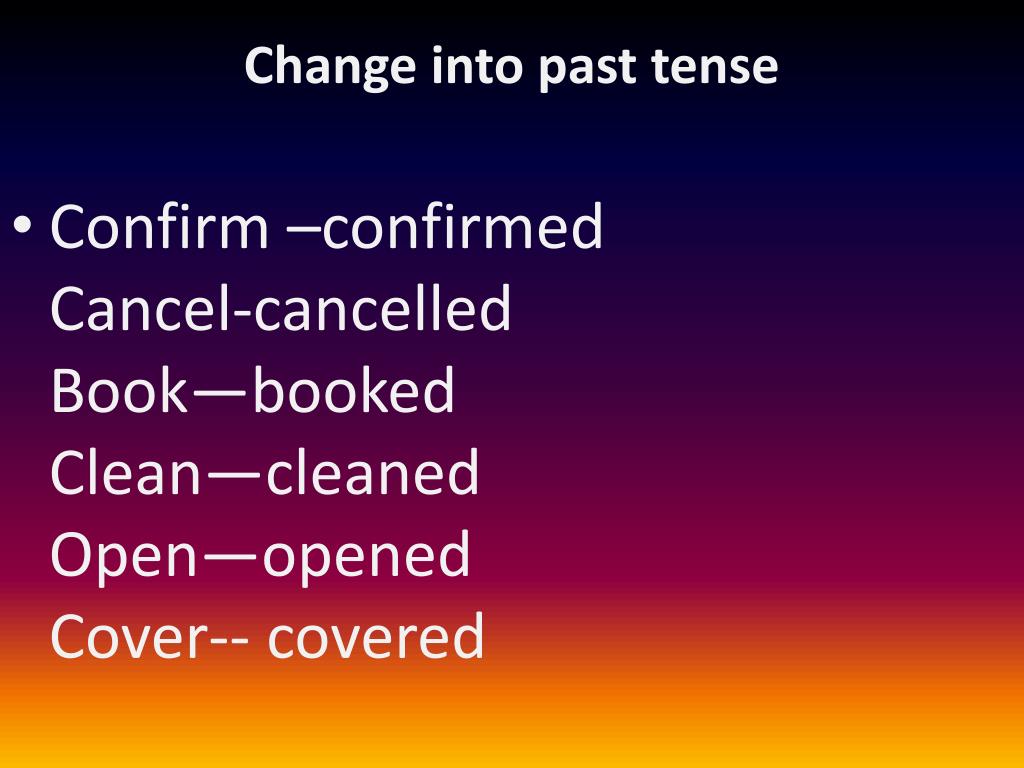 Change into past tense

• Confirm –confirmed
Cancel-cancelled
Book—booked
Clean—cleaned
Open—opened
Cover-- covered